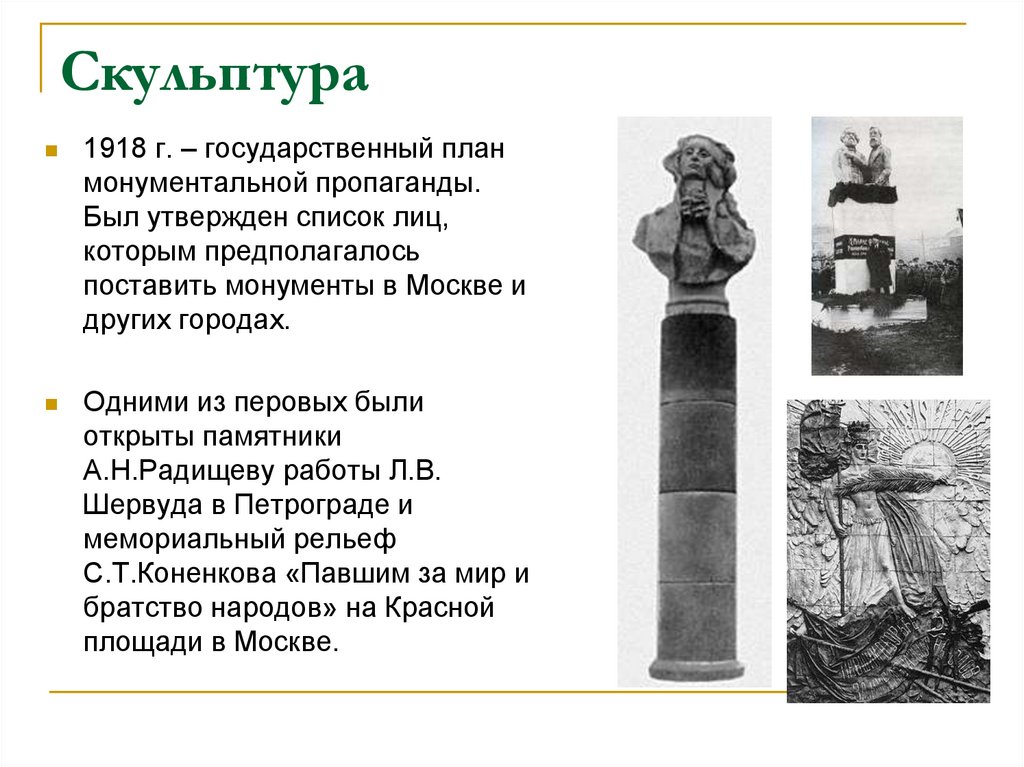 Скульптура

1918 г. – государственный план монументальной пропаганды. Был утвержден список лиц, которым предполагалось поставить монументы в Москве и других городах.

Одними из перовых были открыты памятники А.Н.Радищеву работы Л.В. Шервуда в Петрограде и мемориальный рельеф С.Т.Коненкова «Павшим за мир и братство народов» на Красной площади в Москве.